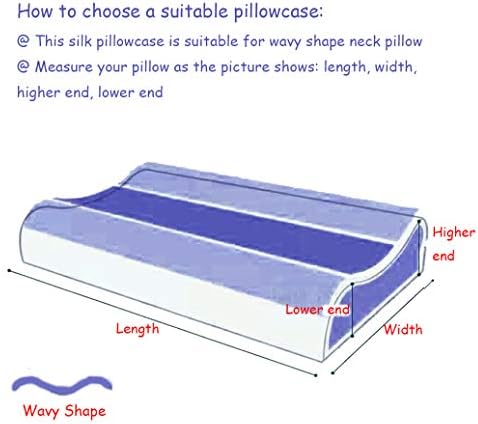 How to choose a suitable pillowcase:

@ This silk pillowcase is suitable for wavy shape neck pillow

@ Measure your pillow as the picture shows: length, width, higher end, lower end

Higher end

Lower end

Length

Width

Wavy Shape